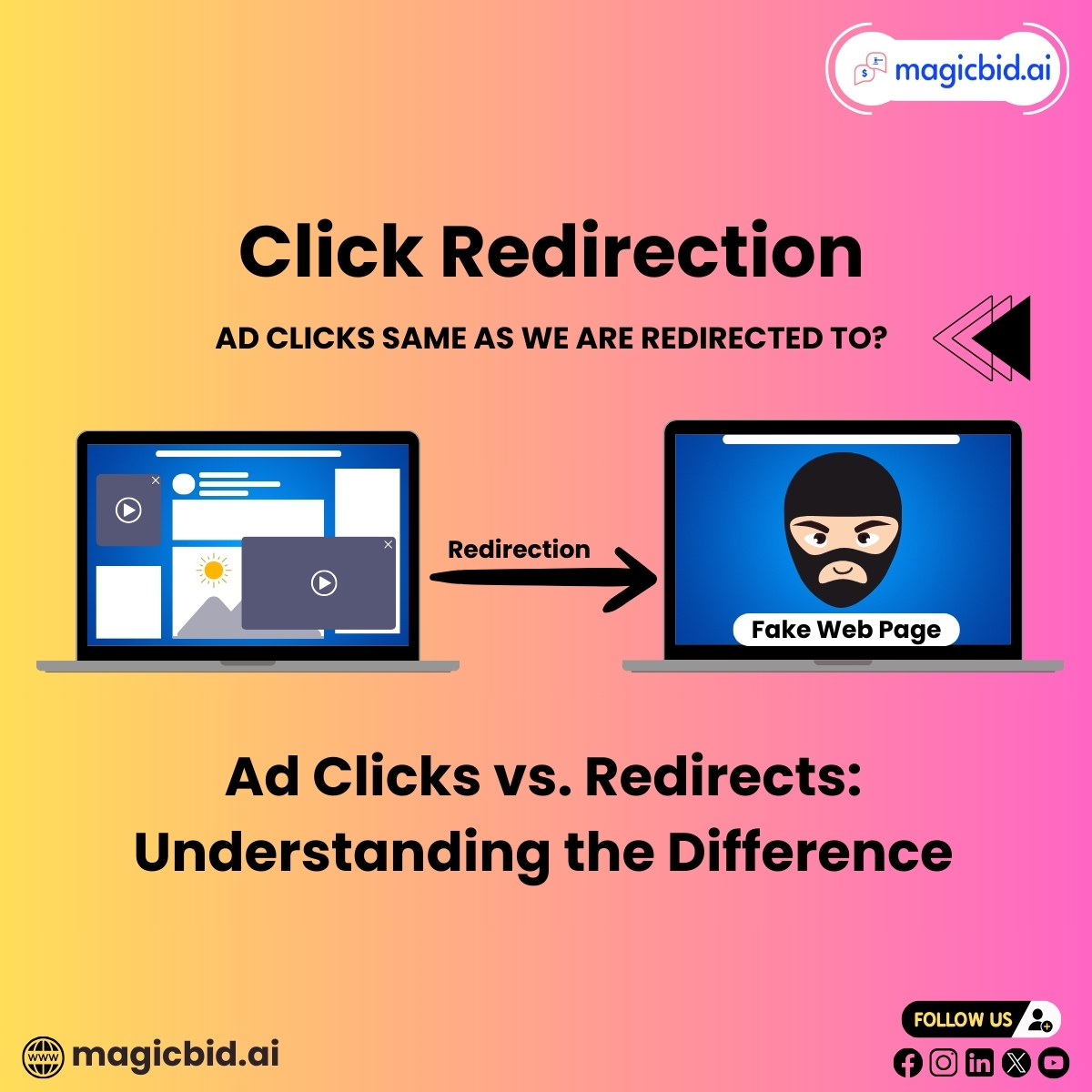 magicbid.ai

Click Redirection

AD CLICKS SAME AS WE ARE REDIRECTED TO?

Redirection

Fake Web Page

Ad Clicks vs. Redirects: Understanding the Difference

www magicbid.ai

FOLLOW US